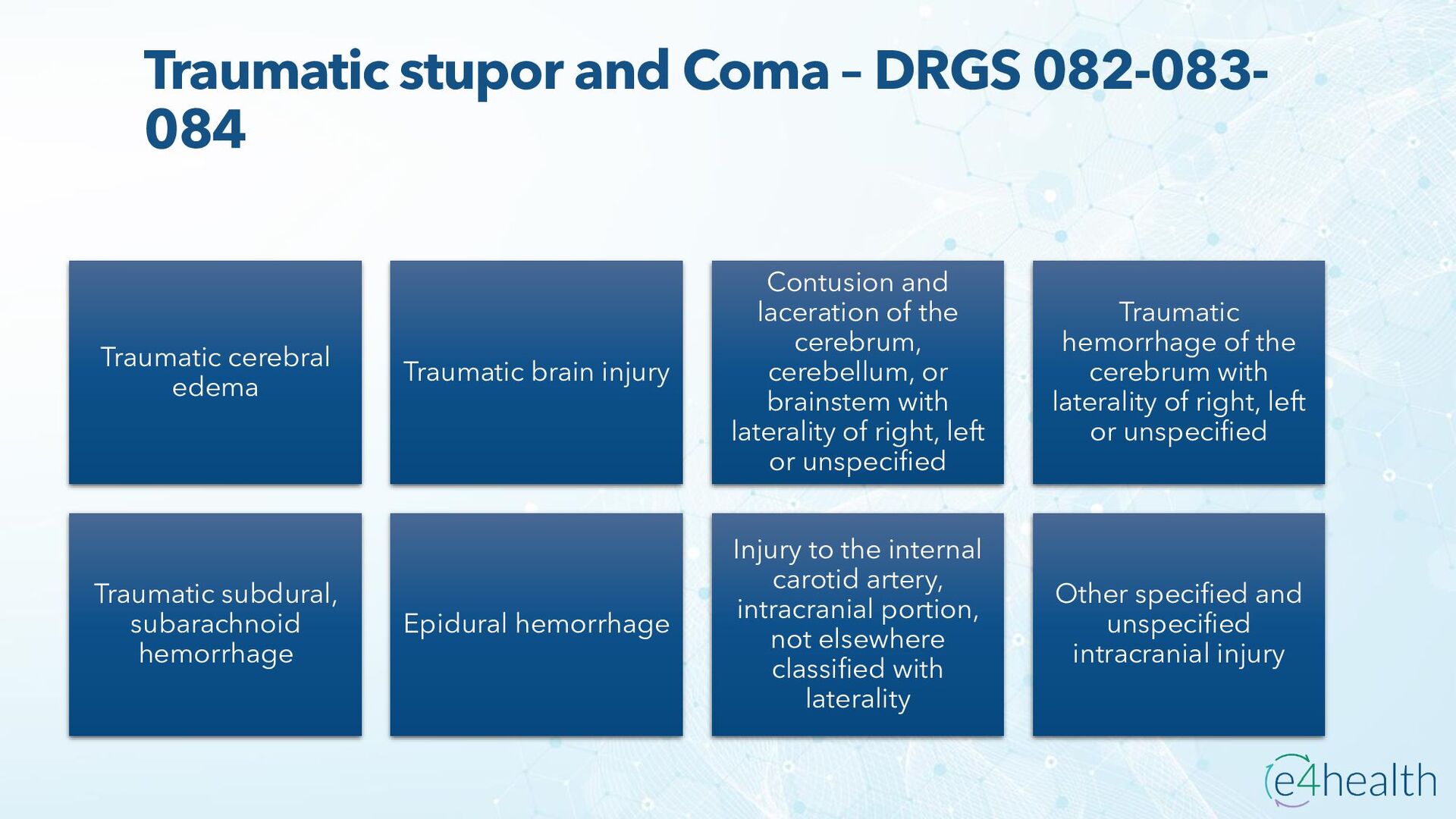 Traumatic stupor and Coma – DRGS 082-083-084

Traumatic cerebral edema

Traumatic brain injury

Contusion and laceration of the cerebrum, cerebellum, or brainstem with laterality of right, left or unspecified

Traumatic hemorrhage of the cerebrum with laterality of right, left or unspecified

Traumatic subdural, subarachnoid hemorrhage

Epidural hemorrhage

Injury to the internal carotid artery, intracranial portion, not elsewhere classified with laterality

Other specified and unspecified intracranial injury

e4health